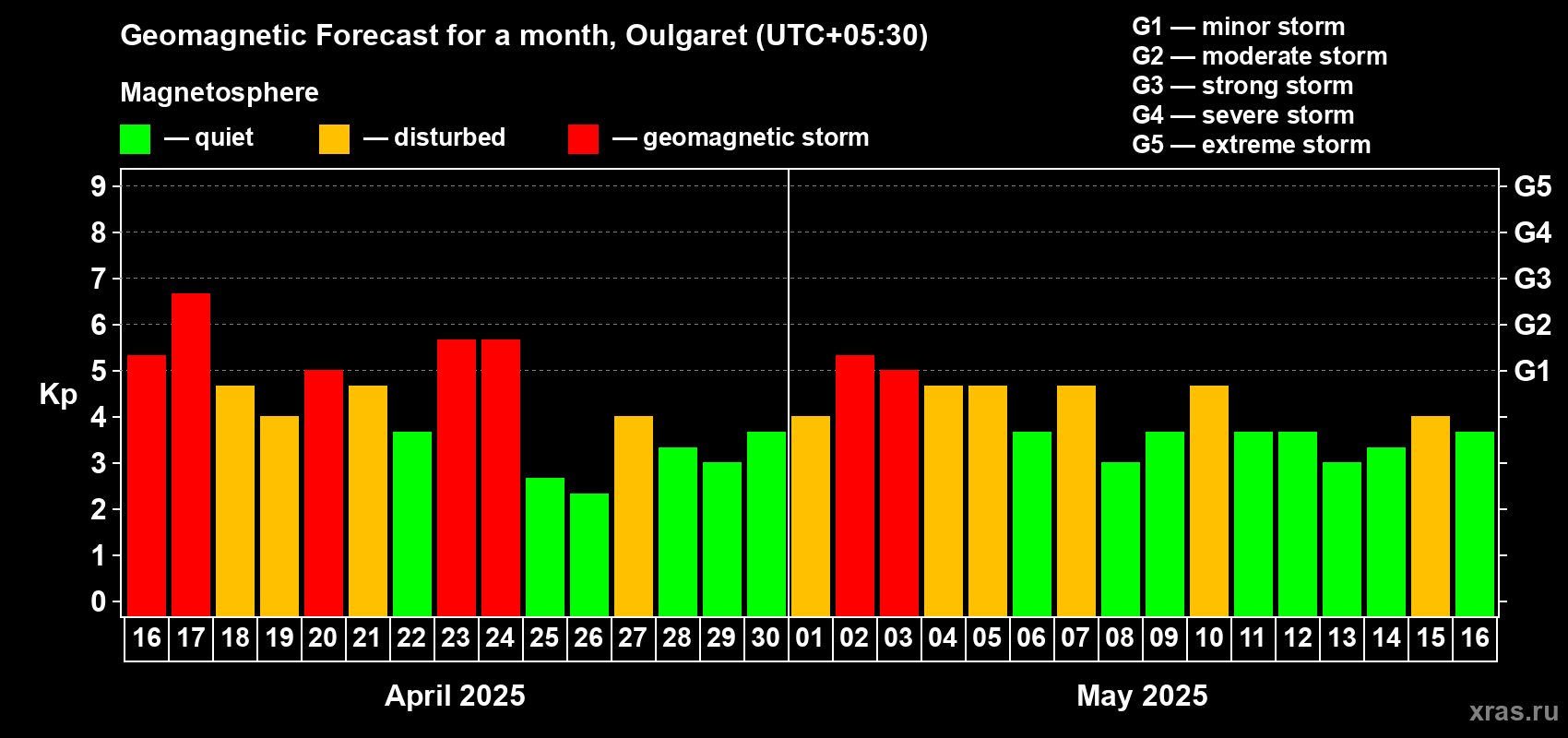 Geomagnetic Forecast for a month, Oulgaret (UTC+05:30)

Magnetosphere

— quiet — disturbed — geomagnetic storm

G1 — minor storm
G2 — moderate storm
G3 — strong storm
G4 — severe storm
G5 — extreme storm

Kp

9
8
7
6
5
4
3
2
1
0

G5
G4
G3
G2
G1

16 17 18 19 20 21 22 23 24 25 26 27 28 29 30 01 02 03 04 05 06 07 08 09 10 11 12 13 14 15 16

April 2025

May 2025

xras.ru